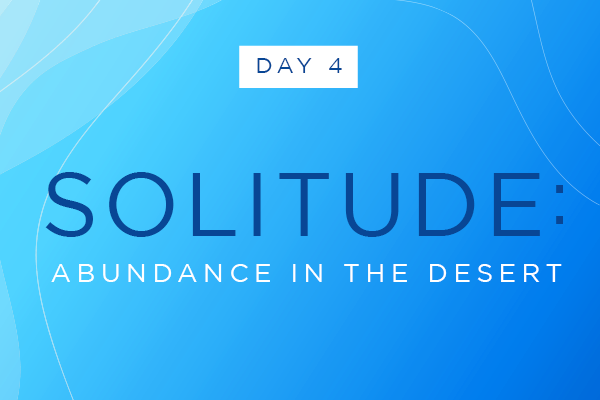 DAY 4

SOLITUDE:

ABUNDANCE IN THE DESERT